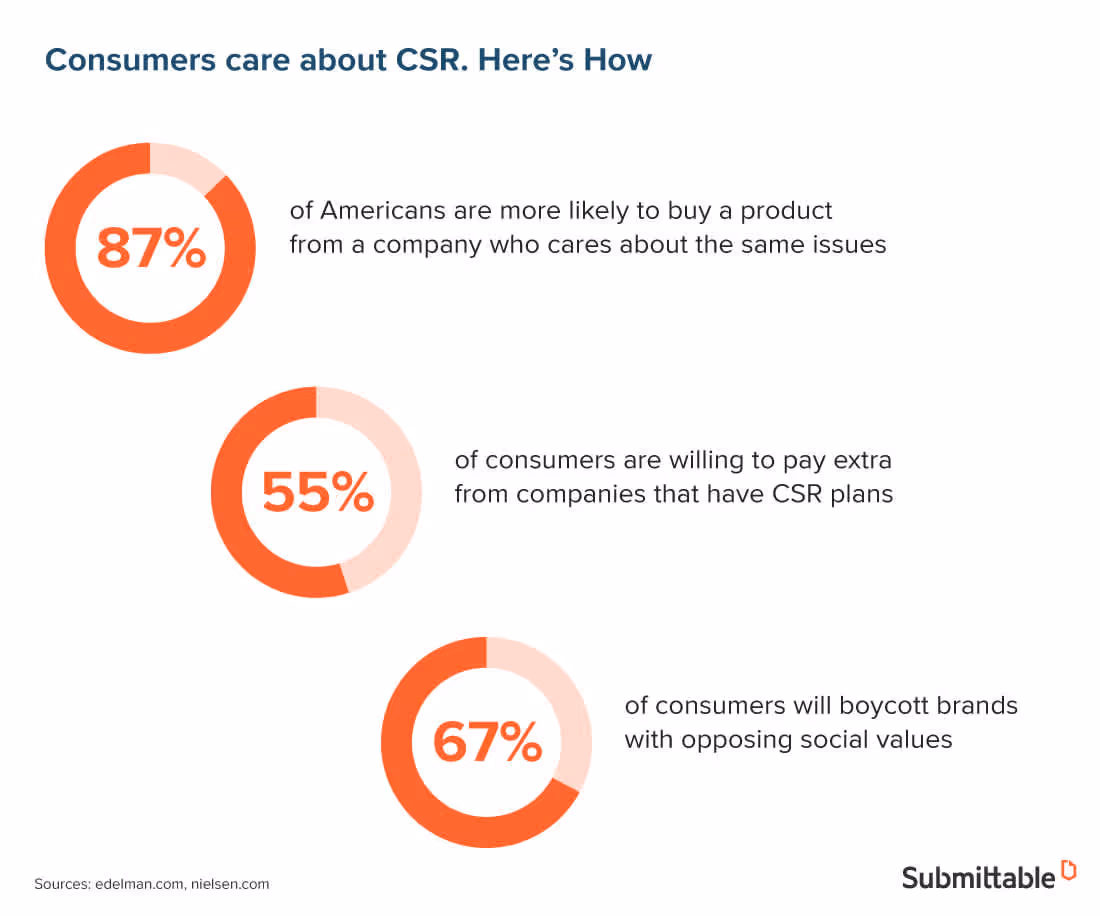 Consumers care about CSR. Here's How

87%

of Americans are more likely to buy a product from a company who cares about the same issues

55%

of consumers are willing to pay extra from companies that have CSR plans

67%

of consumers will boycott brands with opposing social values

Sources: edelman.com, nielsen.com

Submittable